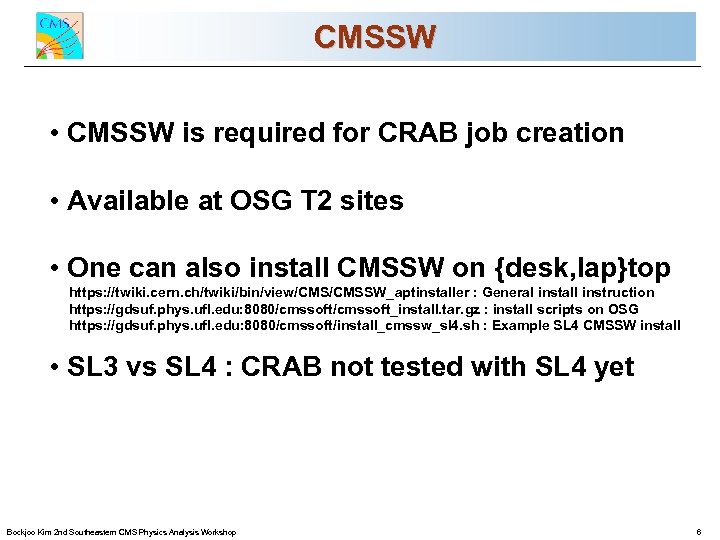 CMS

CMSSW

• CMSSW is required for CRAB job creation

• Available at OSG T2 sites

• One can also install CMSSW on {desk,lap}top

https://twiki.cern.ch/twiki/bin/view/CMS/CMSSW_aptinstaller : General install instruction
https://gdsuf.phys.ufl.edu:8080/cmssoft/cmssoft_install.tar.gz : install scripts on OSG
https://gdsuf.phys.ufl.edu:8080/cmssoft/install_cmssw_sl4.sh : Example SL4 CMSSW install

• SL3 vs SL4 : CRAB not tested with SL4 yet

Bockjoo Kim 2nd Southeastern CMS Physics Analysis Workshop

6